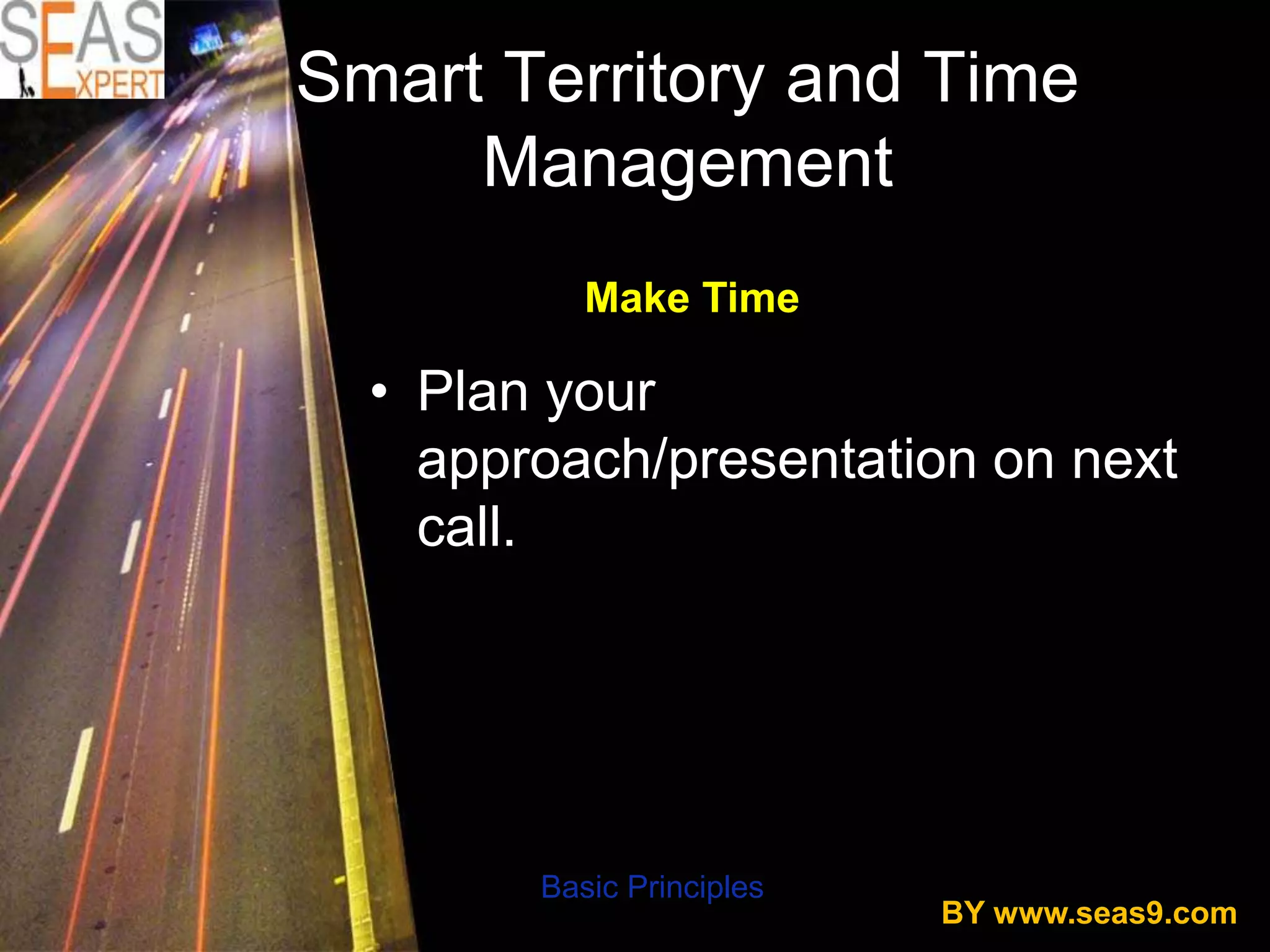 SEAS EXPERT

Smart Territory and Time Management

Make Time

• Plan your approach/presentation on next call.

Basic Principles

BY www.seas9.com